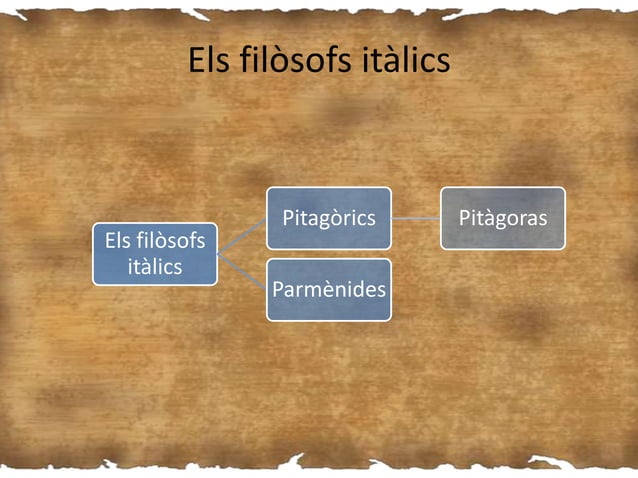 Els filòsofs itàlics

Els filòsofs itàlics

Pitagòrics

Pitàgoras

Parmènides